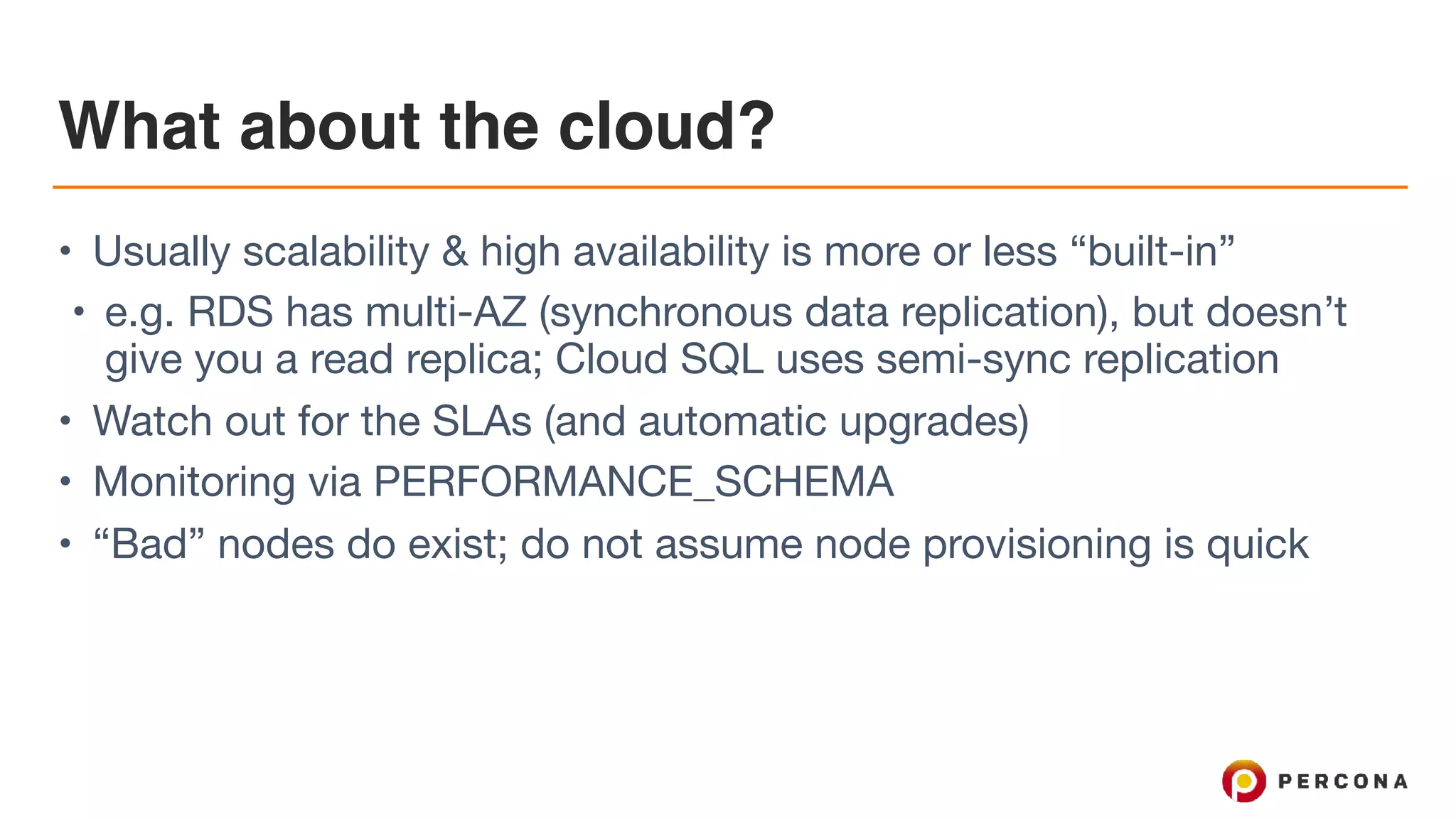 What about the cloud?

• Usually scalability & high availability is more or less “built-in”

• e.g. RDS has multi-AZ (synchronous data replication), but doesn’t give you a read replica; Cloud SQL uses semi-sync replication

• Watch out for the SLAs (and automatic upgrades)

• Monitoring via PERFORMANCE_SCHEMA

• “Bad” nodes do exist; do not assume node provisioning is quick

PERCONA